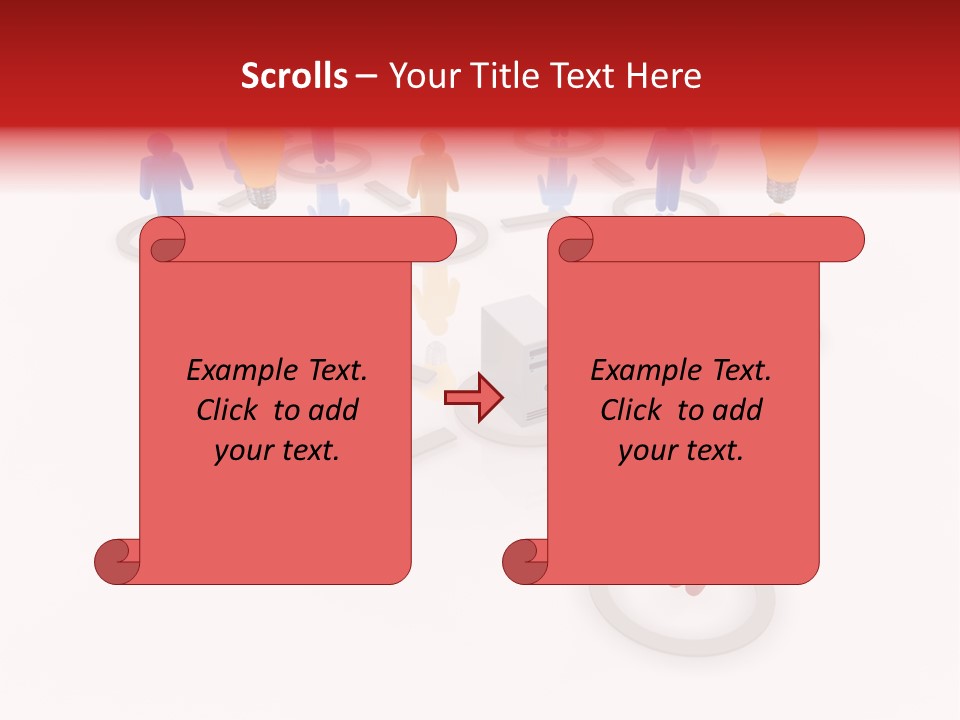 Scrolls – Your Title Text Here

Example Text. Click to add your text.

Example Text. Click to add your text.